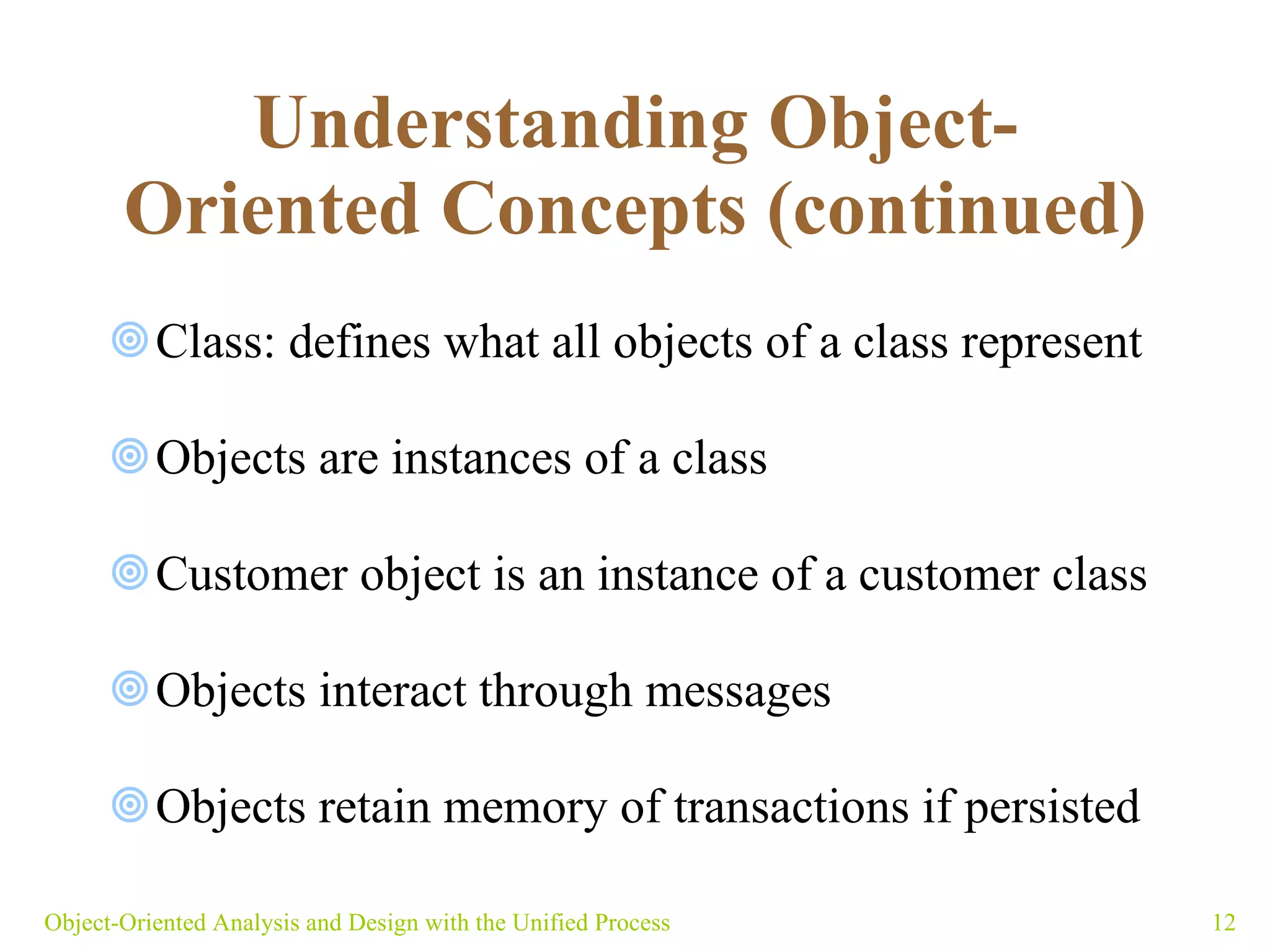 Understanding Object-Oriented Concepts (continued)

Class: defines what all objects of a class represent

Objects are instances of a class

Customer object is an instance of a customer class

Objects interact through messages

Objects retain memory of transactions if persisted

Object-Oriented Analysis and Design with the Unified Process

12